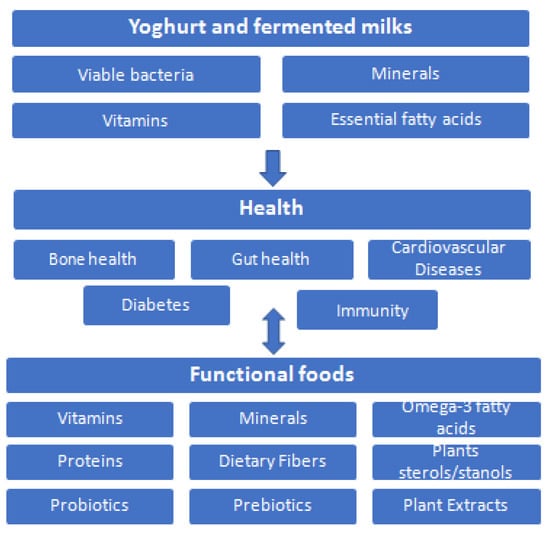 Yoghurt and fermented milks

Viable bacteria

Minerals

Vitamins

Essential fatty acids

Health

Bone health

Gut health

Cardiovascular Diseases

Diabetes

Immunity

Functional foods

Vitamins

Minerals

Omega-3 fatty acids

Proteins

Dietary Fibers

Plants sterols/stanols

Probiotics

Prebiotics

Plant Extracts